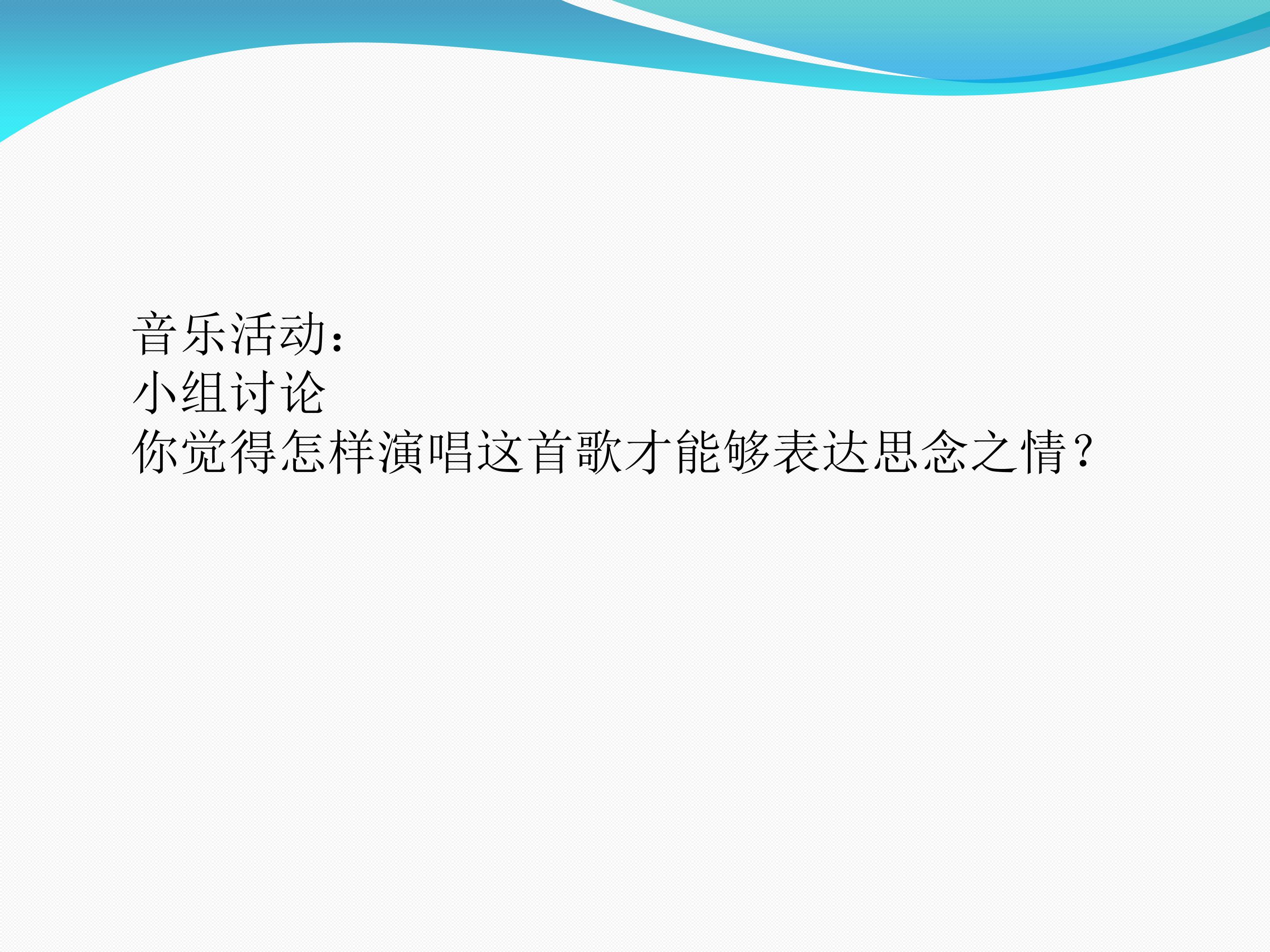 音乐活动：
小组讨论
你觉得怎样演唱这首歌才能够表达思念之情？